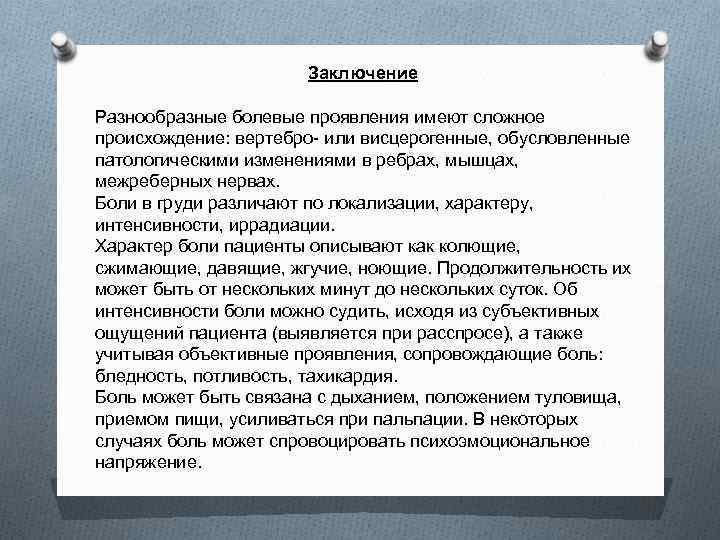 Заключение

Разнообразные болевые проявления имеют сложное происхождение: вертебро- или висцерогенные, обусловленные патологическими изменениями в ребрах, мышцах, межреберных нервах.
Боли в груди различают по локализации, характеру, интенсивности, иррадиации.
Характер боли пациенты описывают как колющие, сжимающие, давящие, жгучие, ноющие. Продолжительность их может быть от нескольких минут до нескольких суток. Об интенсивности боли можно судить, исходя из субъективных ощущений пациента (выявляется при расспросе), а также учитывая объективные проявления, сопровождающие боль: бледность, потливость, тахикардия.
Боль может быть связана с дыханием, положением туловища, приемом пищи, усиливаться при пальпации. В некоторых случаях боль может спровоцировать психоэмоциональное напряжение.